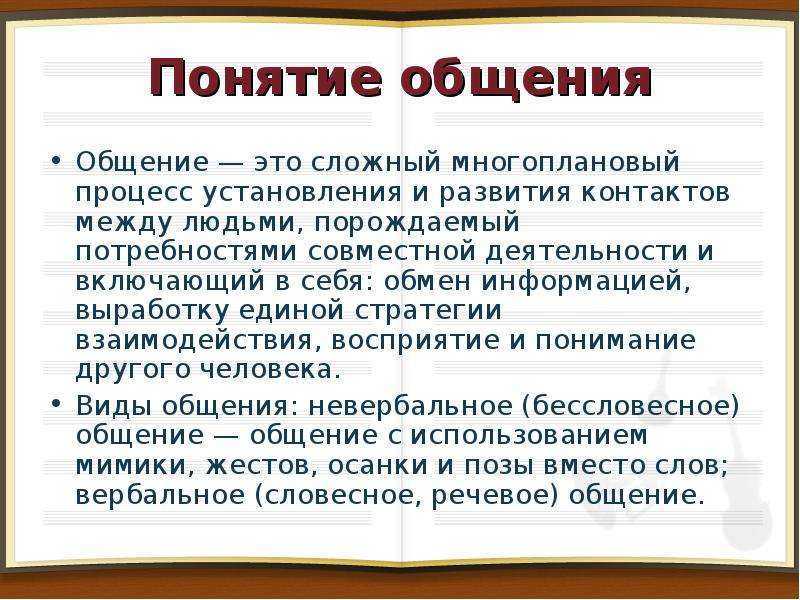 Понятие общения

• Общение — это сложный многоплановый процесс установления и развития контактов между людьми, порождаемый потребностями совместной деятельности и включающий в себя: обмен информацией, выработку единой стратегии взаимодействия, восприятие и понимание другого человека.

• Виды общения: невербальное (бессловесное) общение — общение с использованием мимики, жестов, осанки и позы вместо слов; вербальное (словесное, речевое) общение.